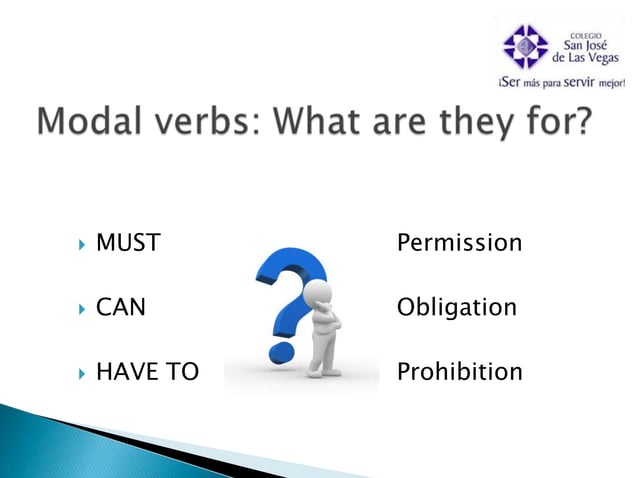 COLEGIO
San José
de Las Vegas
¡Ser más para servir mejor!

Modal verbs: What are they for?

MUST
CAN
HAVE TO

Permission
Obligation
Prohibition